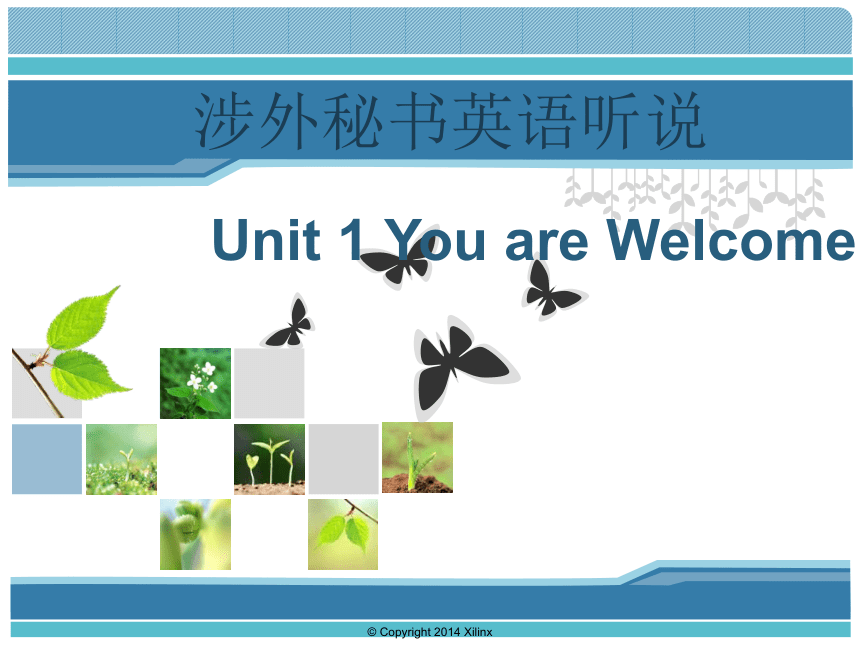 涉外秘书英语听说

Unit 1 You are Welcome

© Copyright 2014 Xilinx